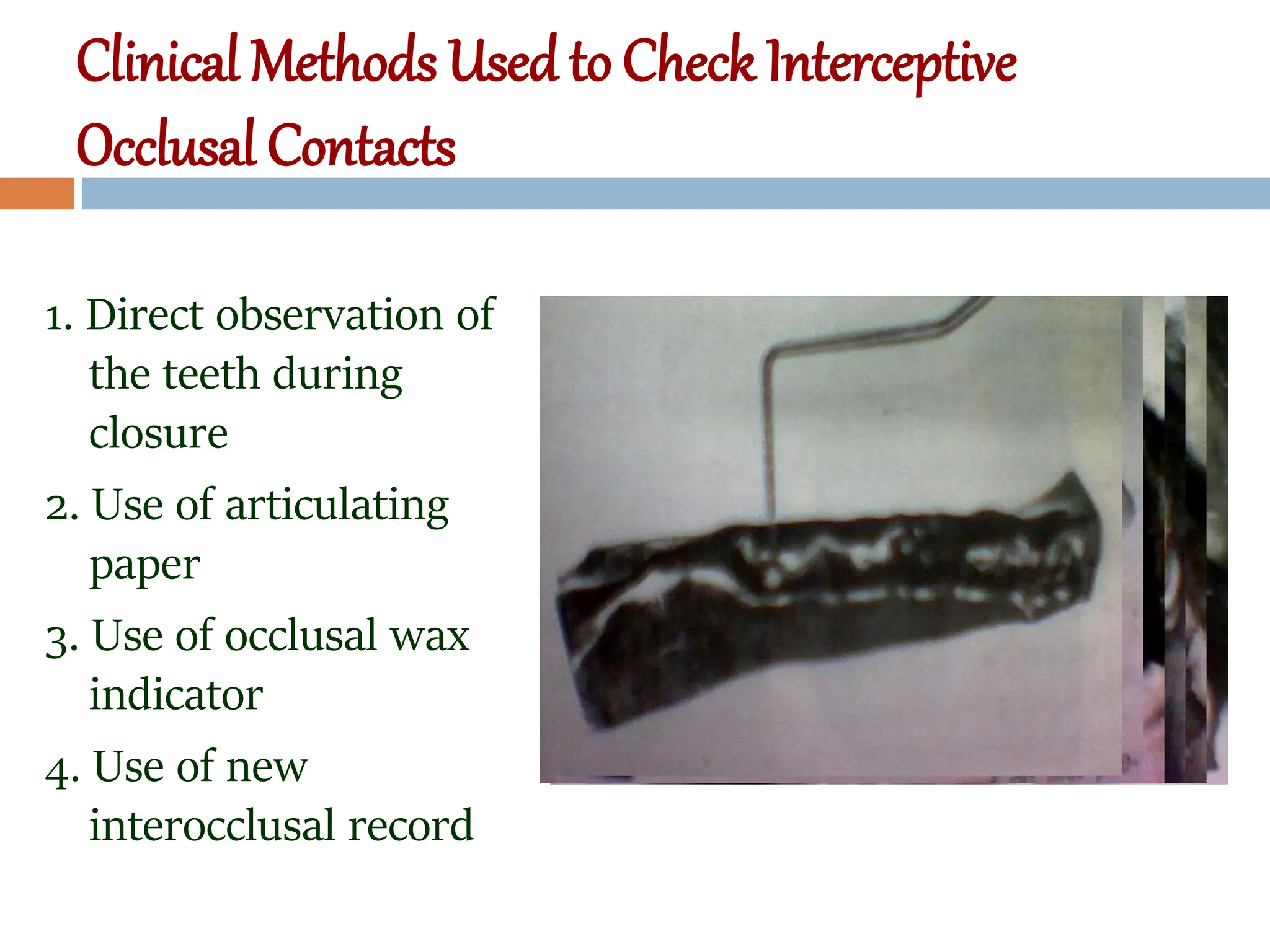 Clinical Methods Used to Check Interceptive Occlusal Contacts

1. Direct observation of the teeth during closure

2. Use of articulating paper

3. Use of occlusal wax indicator

4. Use of new interocclusal record